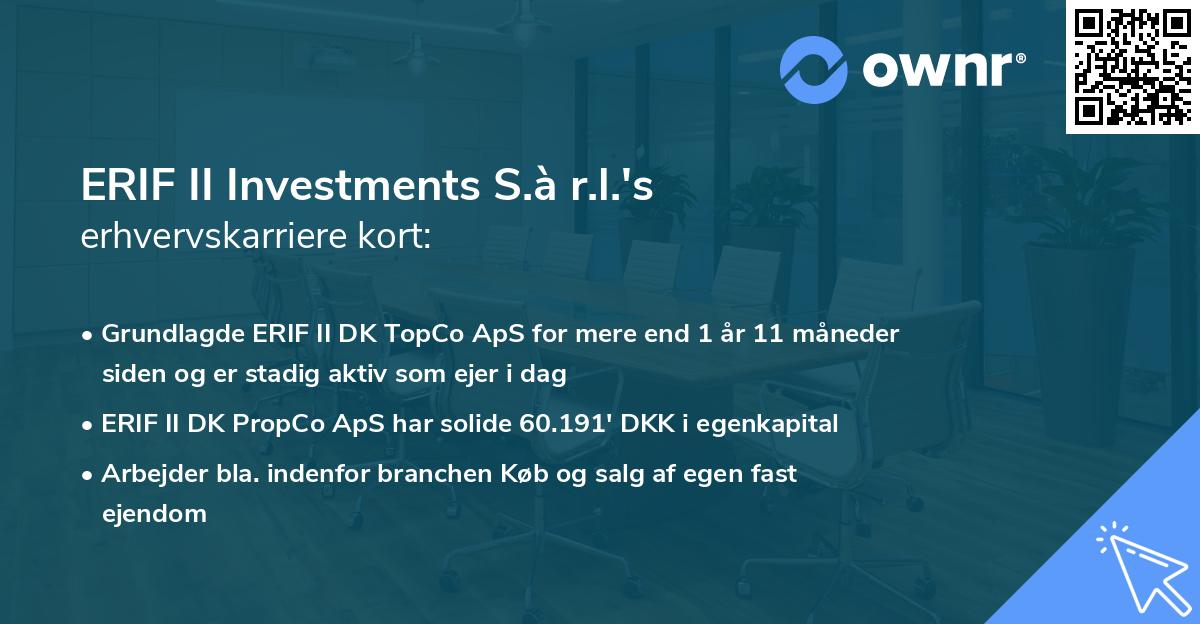 ownr®

ERIF II Investments S.à r.l.'s
erhvervskarriere kort:

• Grundlagde ERIF II DK TopCo ApS for mere end 1 år 11 måneder siden og er stadig aktiv som ejer i dag

• ERIF II DK PropCo ApS har solide 60.191' DKK i egenkapital

• Arbejder bla. indenfor branchen Køb og salg af egen fast ejendom